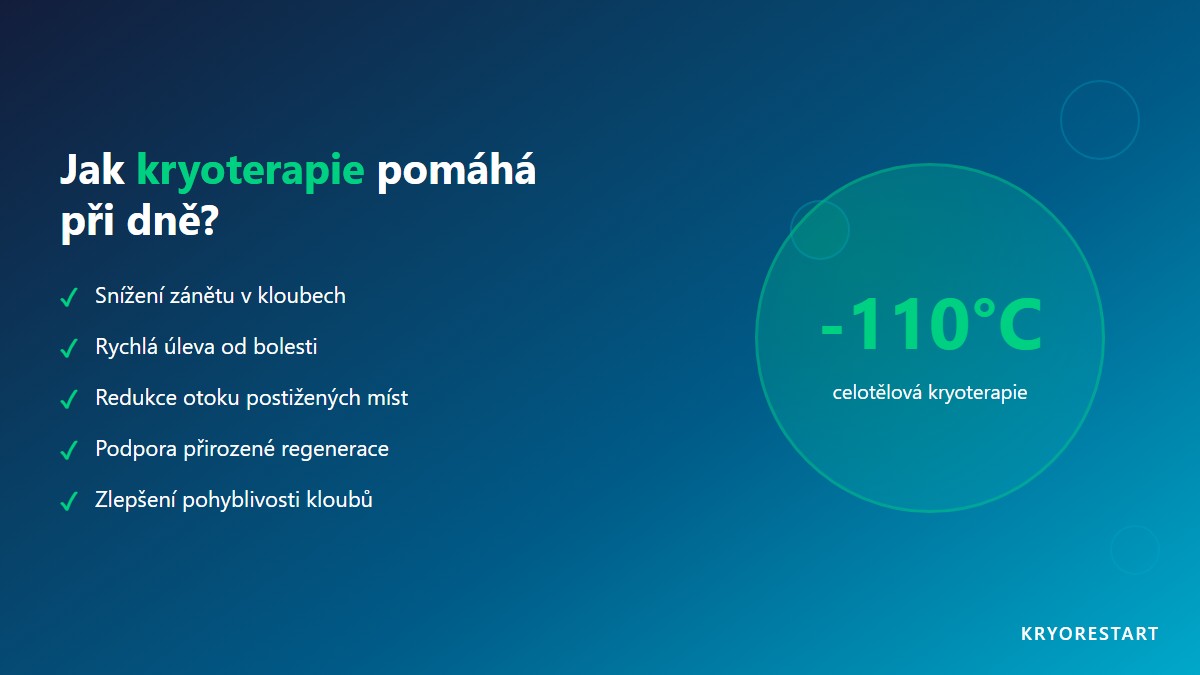 Jak kryoterapie pomáhá při dně?

✓ Snížení zánětu v kloubech

✓ Rychlá úleva od bolesti

✓ Redukce otoku postižených míst

✓ Podpora přirozené regenerace

✓ Zlepšení pohyblivosti kloubů

-110°C

celotělová kryoterapie

KRYORESTART